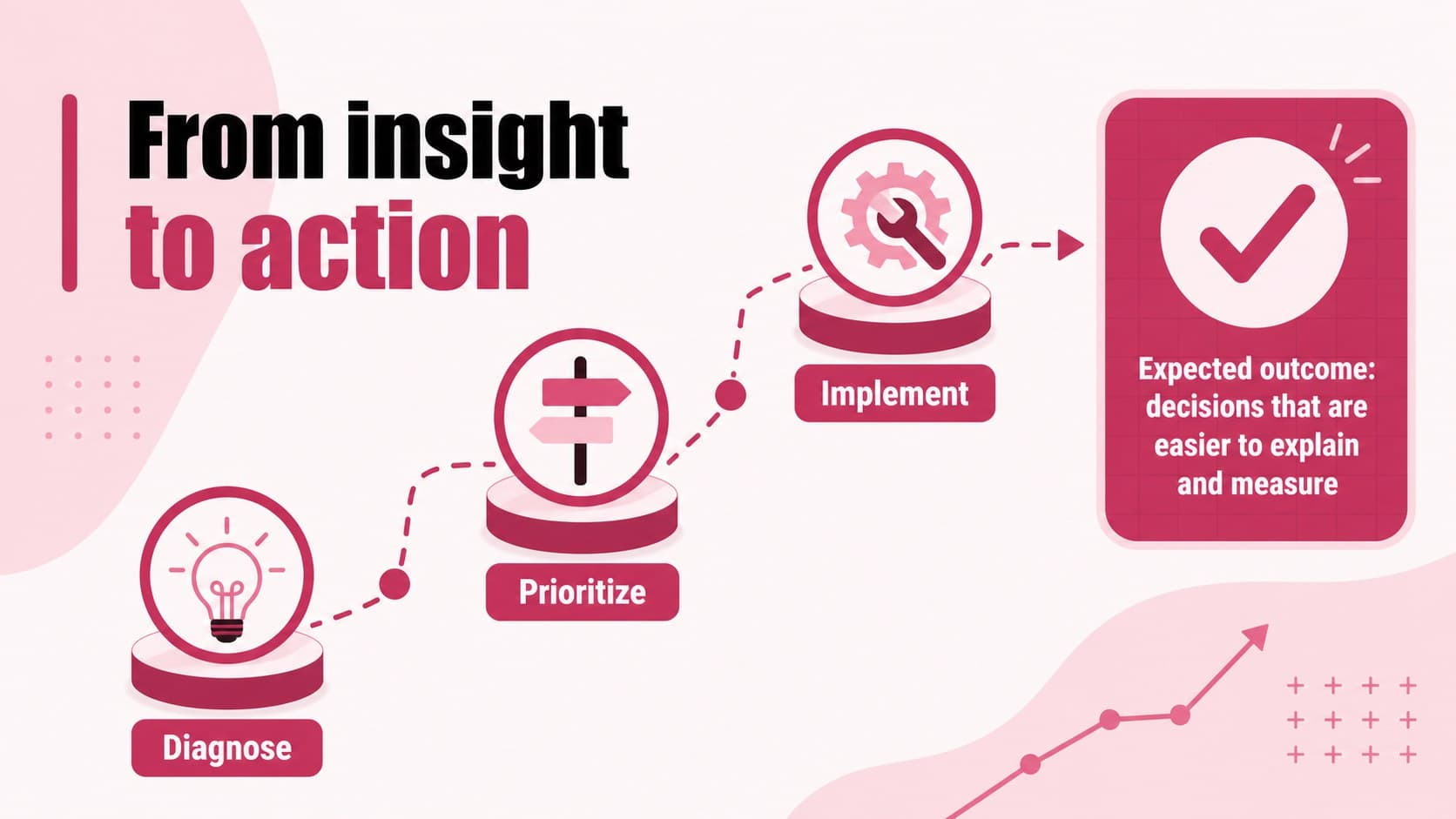 From insight to action

Diagnose

Prioritize

Implement

Expected outcome: decisions that are easier to explain and measure